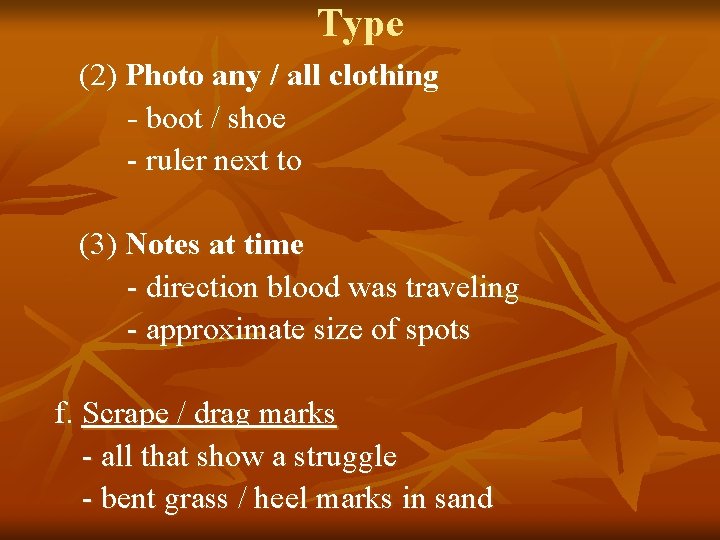 Type

(2) Photo any / all clothing
- boot / shoe
- ruler next to

(3) Notes at time
- direction blood was traveling
- approximate size of spots

f. Scrape / drag marks
- all that show a struggle
- bent grass / heel marks in sand